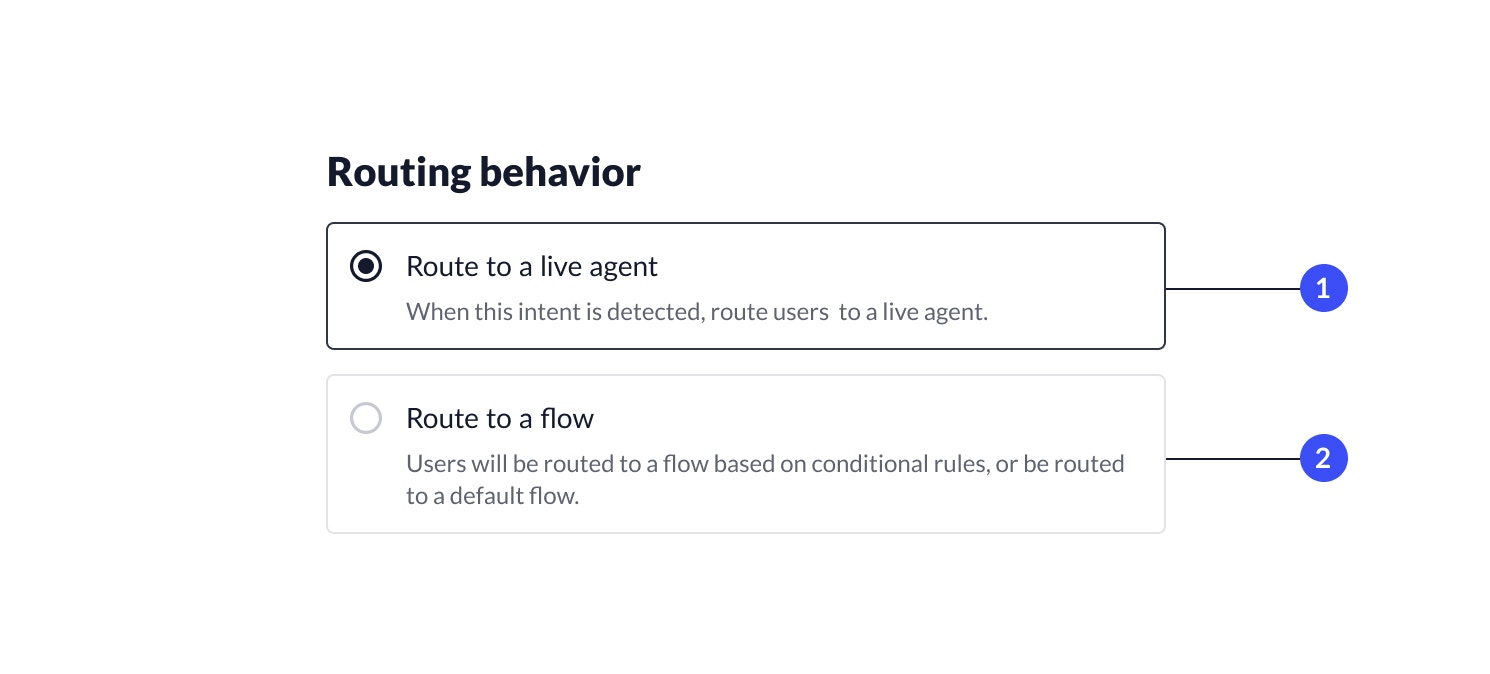 Routing behavior

Route to a live agent

When this intent is detected, route users to a live agent.

1

Route to a flow

Users will be routed to a flow based on conditional rules, or be routed to a default flow.

2